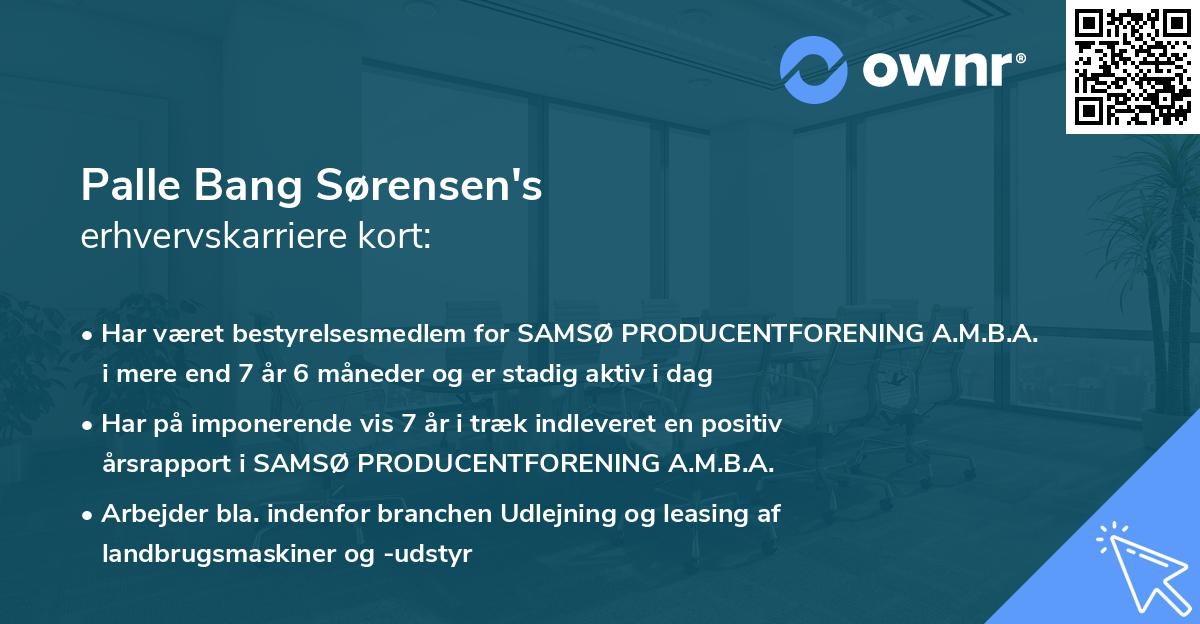 ownr®

Palle Bang Sørensen's
erhvervskarriere kort:

• Har været bestyrelsesmedlem for SAMSØ PRODUCENTFORENING A.M.B.A. i mere end 7 år 6 måneder og er stadig aktiv i dag

• Har på imponerende vis 7 år i træk indleveret en positiv årsrapport i SAMSØ PRODUCENTFORENING A.M.B.A.

• Arbejder bla. indenfor branchen Udlejning og leasing af landbrugsmaskiner og -udstyr